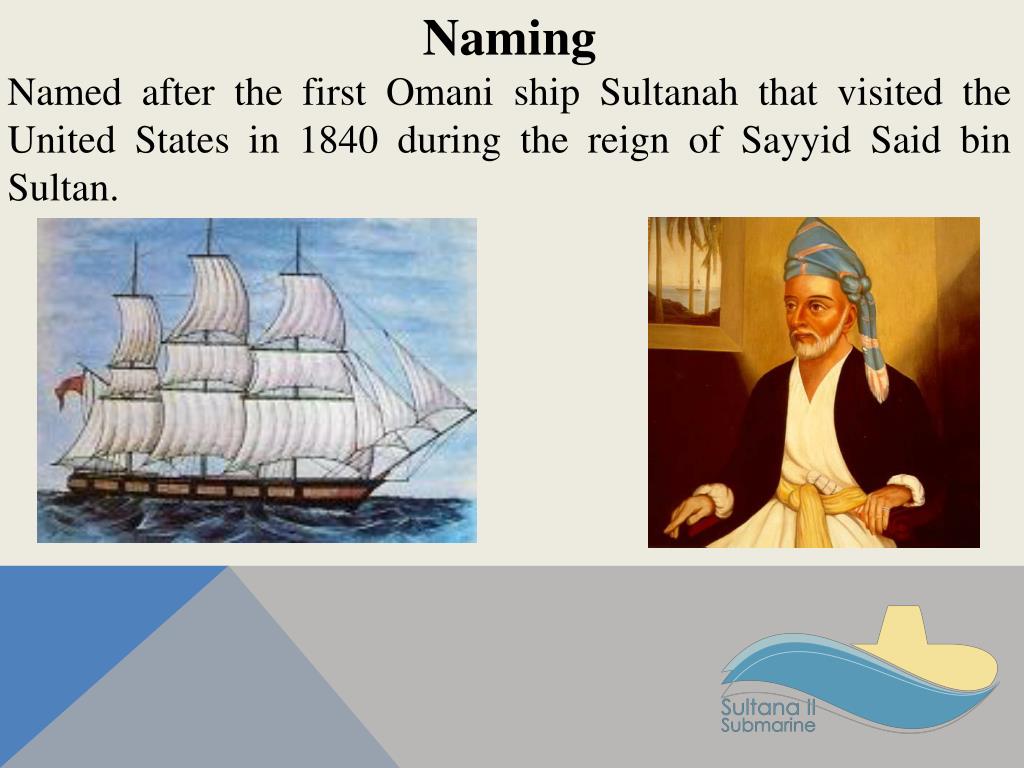 Naming

Named after the first Omani ship Sultanah that visited the United States in 1840 during the reign of Sayyid Said bin Sultan.

Sultana II
Submarine